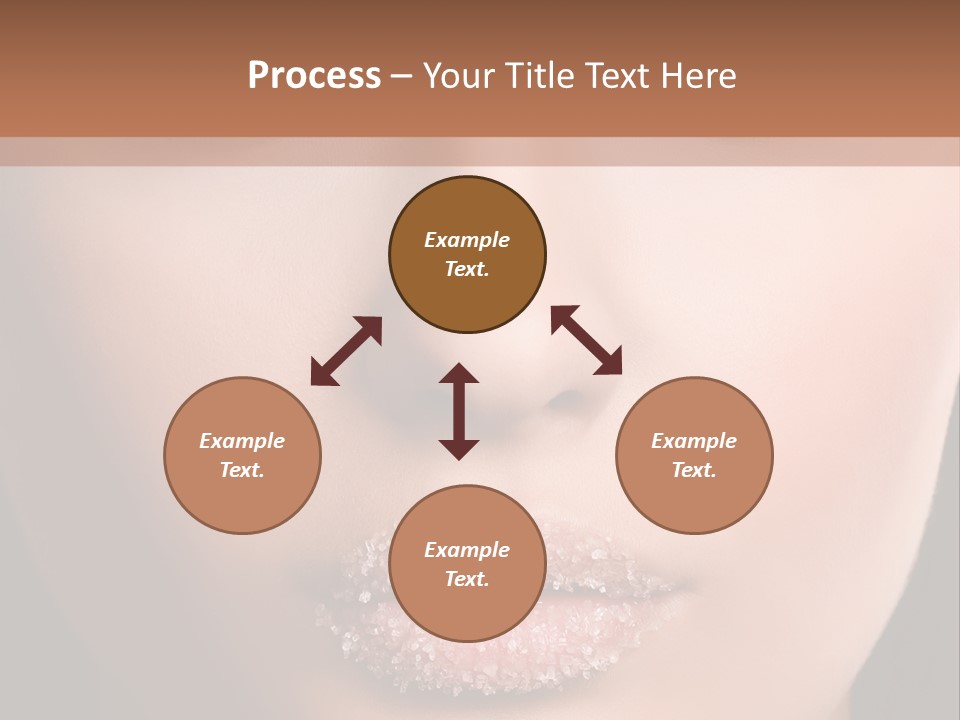 Process – Your Title Text Here

Example Text.

Example Text.

Example Text.

Example Text.